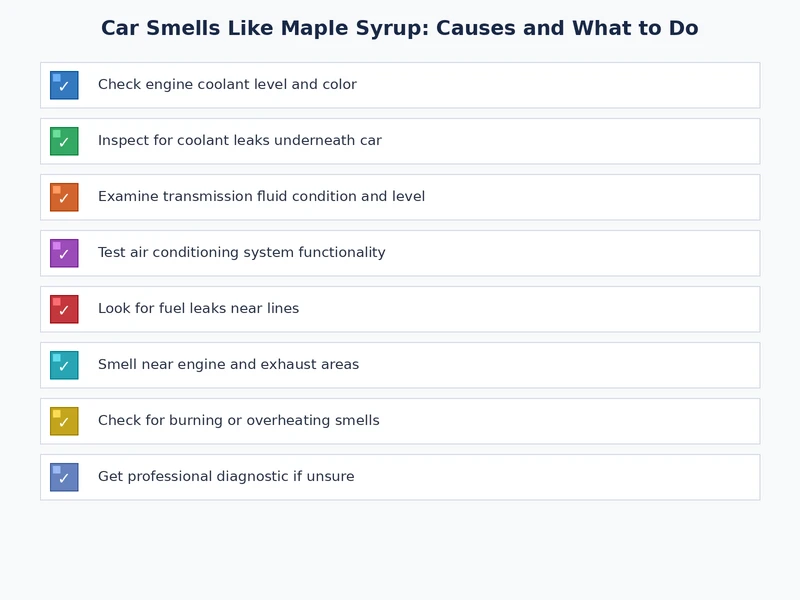 Car Smells Like Maple Syrup: Causes and What to Do

✓ Check engine coolant level and color

✓ Inspect for coolant leaks underneath car

✓ Examine transmission fluid condition and level

✓ Test air conditioning system functionality

✓ Look for fuel leaks near lines

✓ Smell near engine and exhaust areas

✓ Check for burning or overheating smells

✓ Get professional diagnostic if unsure